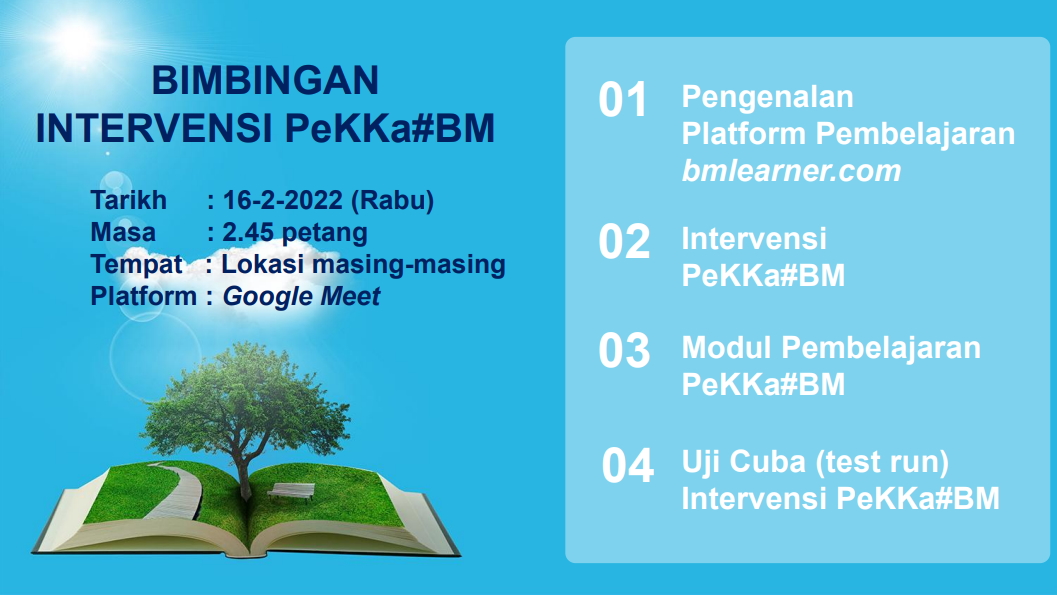 BIMBINGAN
INTERVENSI PeKKa#BM

Tarikh : 16-2-2022 (Rabu)
Masa : 2.45 petang
Tempat : Lokasi masing-masing
Platform : Google Meet

01 Pengenalan Platform Pembelajaran bmlearner.com

02 Intervensi PeKKa#BM

03 Modul Pembelajaran PeKKa#BM

04 Uji Cuba (test run) Intervensi PeKKa#BM